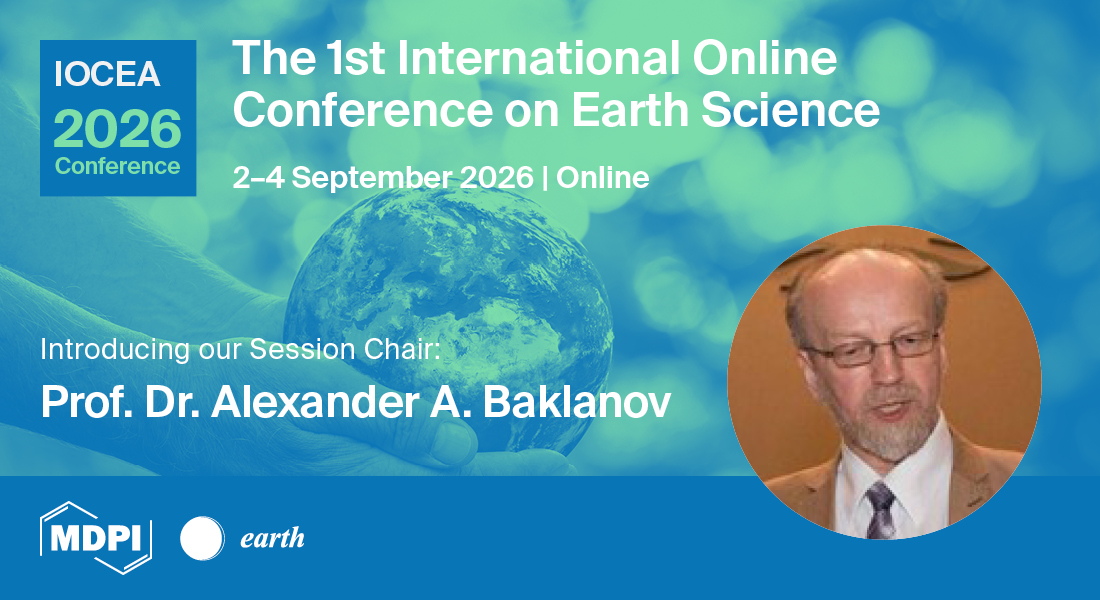 IOCEA
2026
Conference

The 1st International Online Conference on Earth Science

2–4 September 2026 | Online

Introducing our Session Chair:

Prof. Dr. Alexander A. Baklanov

MDPI

earth